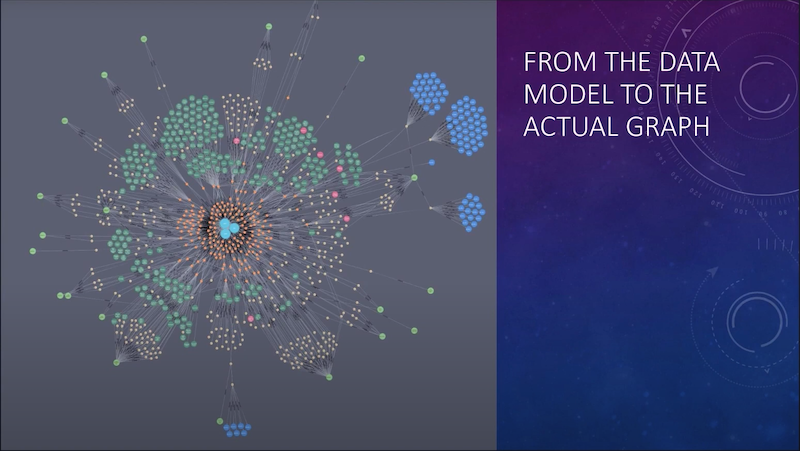 FROM THE DATA MODEL TO THE ACTUAL GRAPH